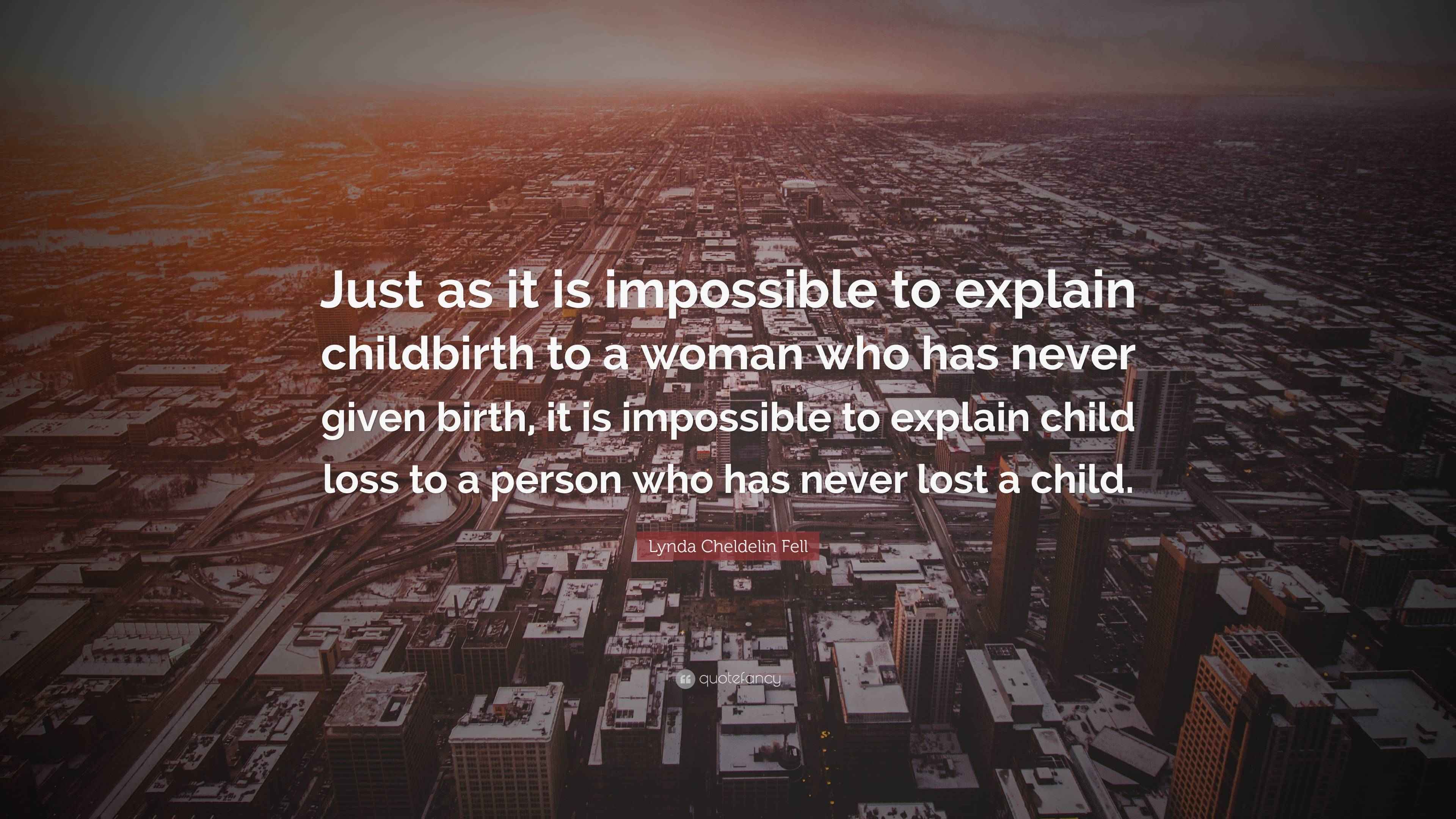 Just as it is impossible to explain childbirth to a woman who has never given birth, it is impossible to explain child loss to a person who has never lost a child.

Lynda Cheldelin Fell

quotefancy